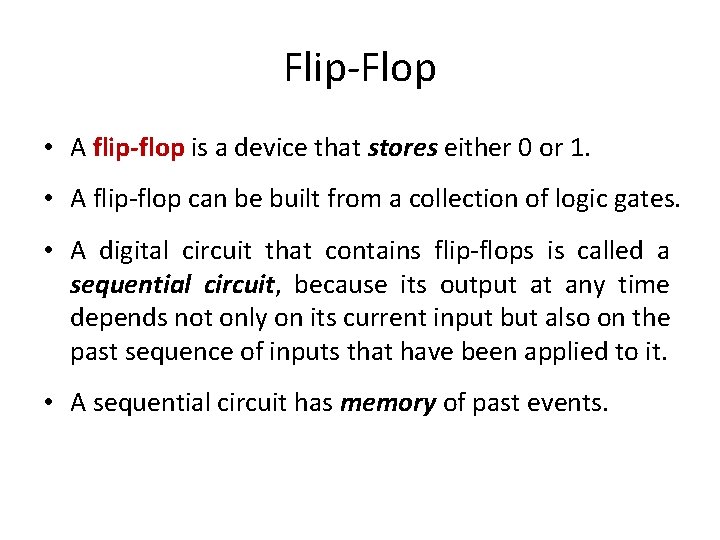 Flip-Flop

• A flip-flop is a device that stores either 0 or 1.

• A flip-flop can be built from a collection of logic gates.

• A digital circuit that contains flip-flops is called a sequential circuit, because its output at any time depends not only on its current input but also on the past sequence of inputs that have been applied to it.

• A sequential circuit has memory of past events.